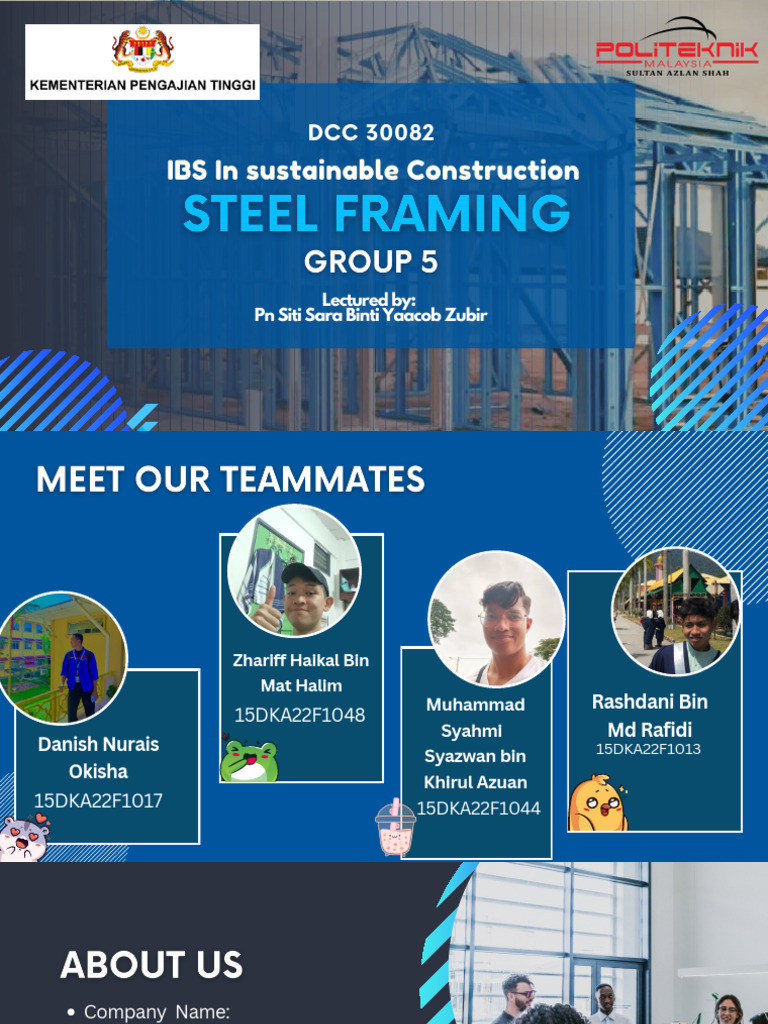 KEMENTERIAN PENGAJIAN TINGGI

POLITEKNIK MALAYSIA SULTAN AZLAN SHAH

DCC 30082

IBS In sustainable Construction

STEEL FRAMING

GROUP 5

Lectured by:
Pn Siti Sara Binti Yaacob Zubir

MEET OUR TEAMMATES

Danish Nurais Okisha
15DKA22F1017

Zhariff Haikal Bin Mat Halim
15DKA22F1048

Muhammad Syahmi Syazwan bin Khirul Azuan
15DKA22F1044

Rashdani Bin Md Rafidi
15DKA22F1013

ABOUT US

• Company Name: